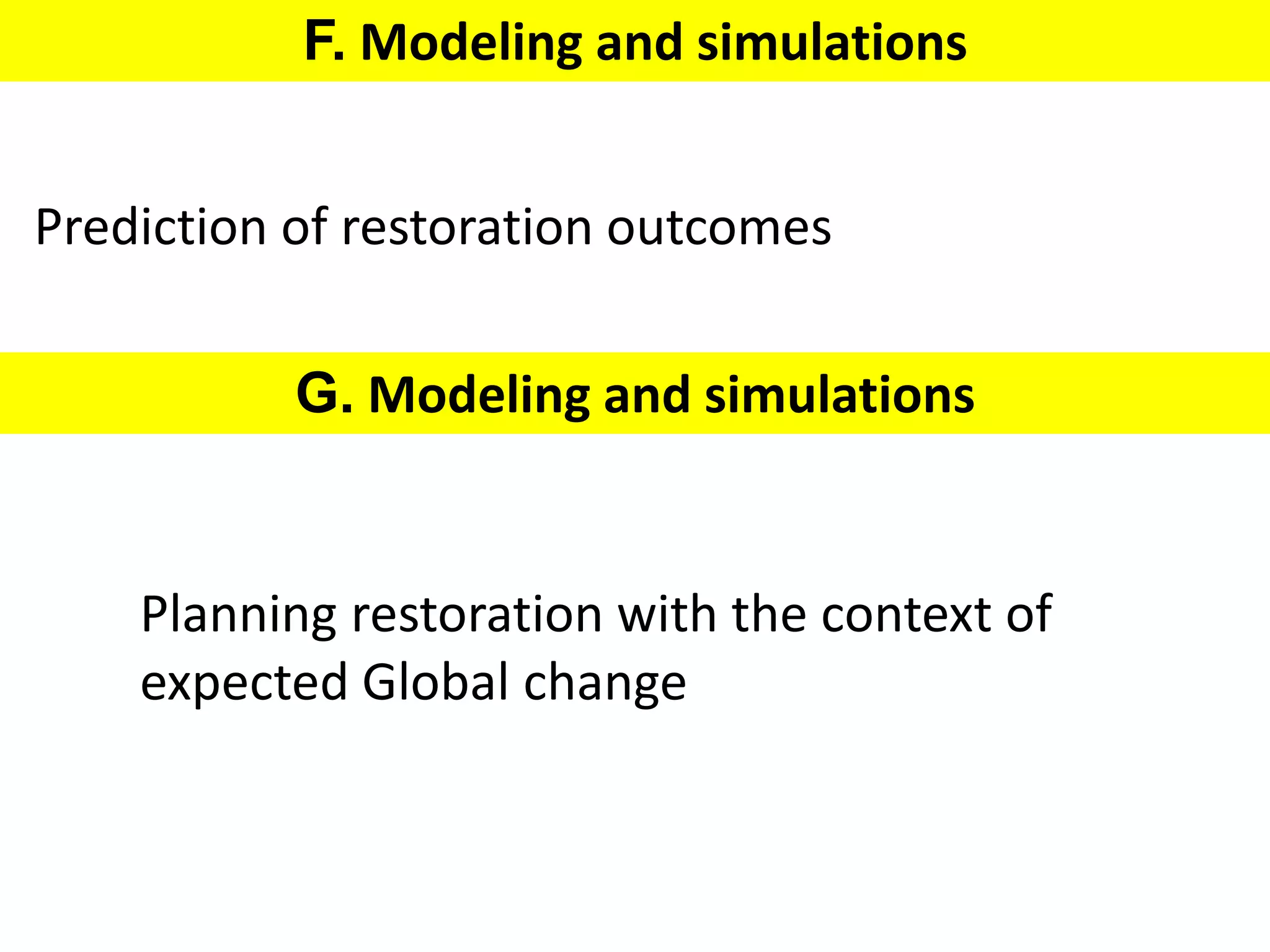 F. Modeling and simulations

Prediction of restoration outcomes

G. Modeling and simulations

Planning restoration with the context of expected Global change